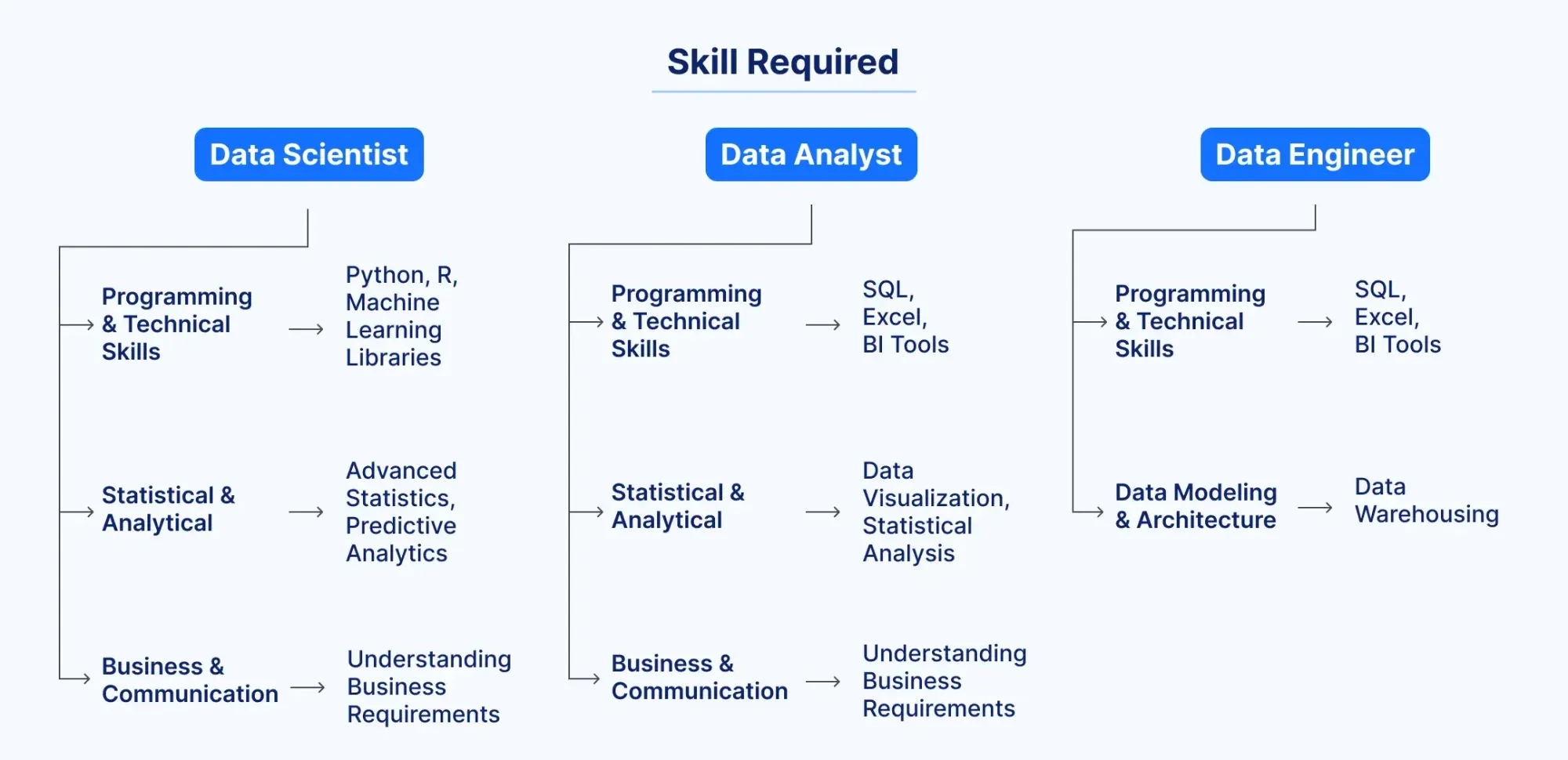 Skill Required

Data Scientist

Programming & Technical Skills → Python, R, Machine Learning Libraries

Statistical & Analytical → Advanced Statistics, Predictive Analytics

Business & Communication → Understanding Business Requirements

Data Analyst

Programming & Technical Skills → SQL, Excel, BI Tools

Statistical & Analytical → Data Visualization, Statistical Analysis

Business & Communication → Understanding Business Requirements

Data Engineer

Programming & Technical Skills → SQL, Excel, BI Tools

Data Modeling & Architecture → Data Warehousing